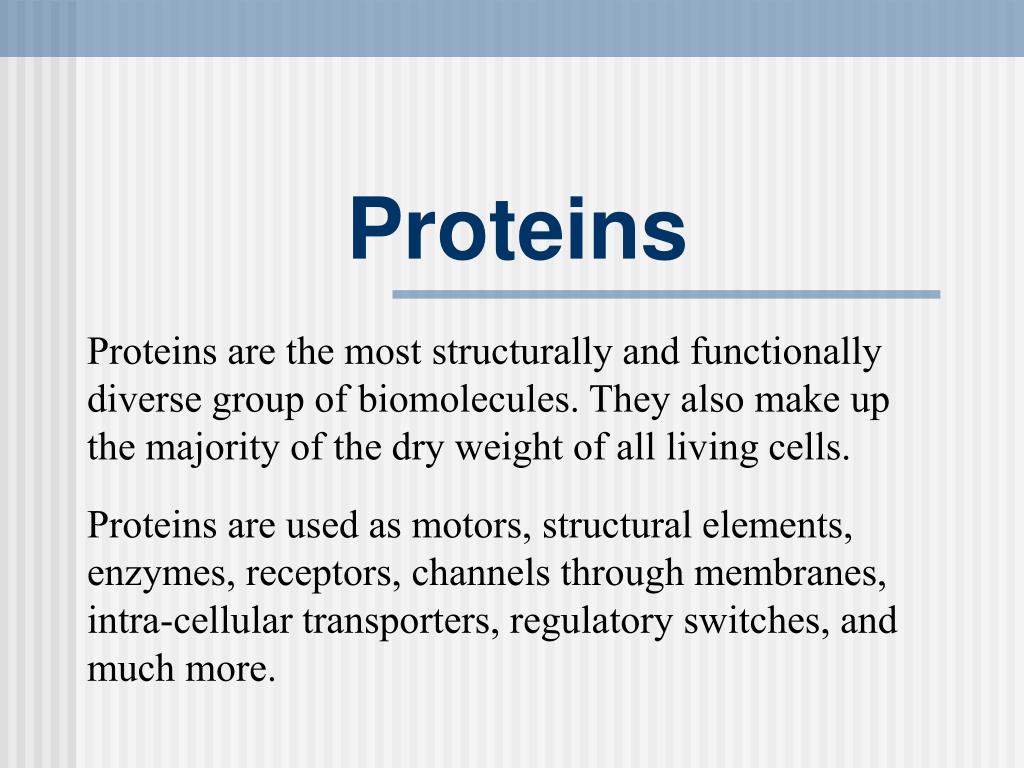 Proteins

Proteins are the most structurally and functionally diverse group of biomolecules. They also make up the majority of the dry weight of all living cells.

Proteins are used as motors, structural elements, enzymes, receptors, channels through membranes, intra-cellular transporters, regulatory switches, and much more.